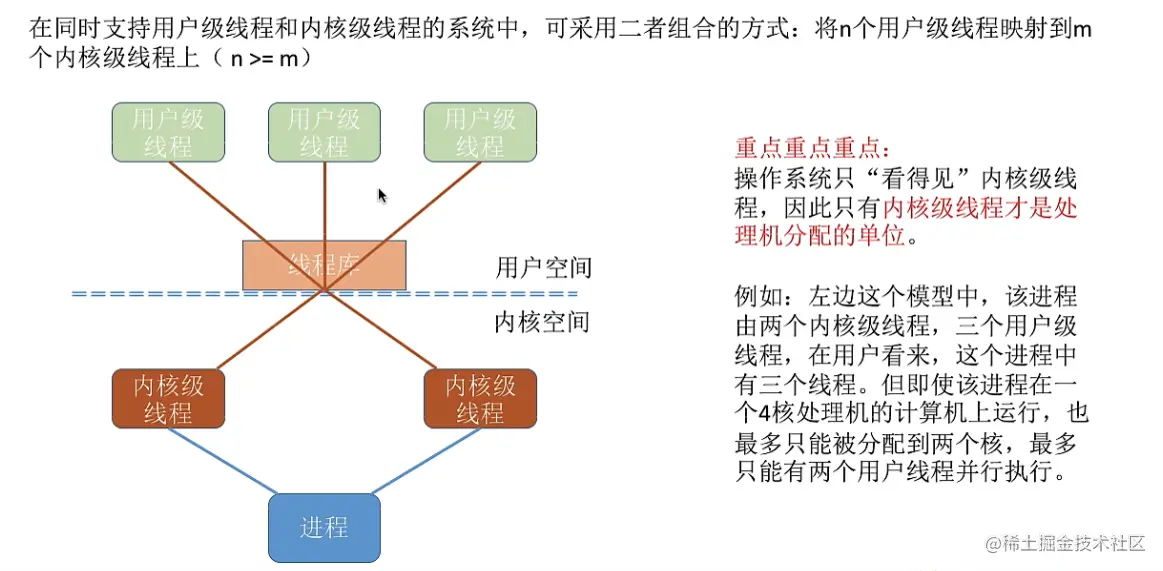 在同时支持用户级线程和内核级线程的系统中，可采用二者组合的方式：将n个用户级线程映射到m个内核级线程上（ n >= m）

用户级线程

用户级线程

用户级线程

线程库

用户空间

内核空间

内核级线程

内核级线程

进程

重点重点重点：
操作系统只“看得见”内核级线程，因此只有内核级线程才是处理机分配的单位。

例如：左边这个模型中，该进程由两个内核级线程，三个用户级线程，在用户看来，这个进程中有三个线程。但即使该进程在一个4核处理机的计算机上运行，也最多只能被分配到两个核，最多只能有两个用户线程并行执行。

@稀土掘金技术社区